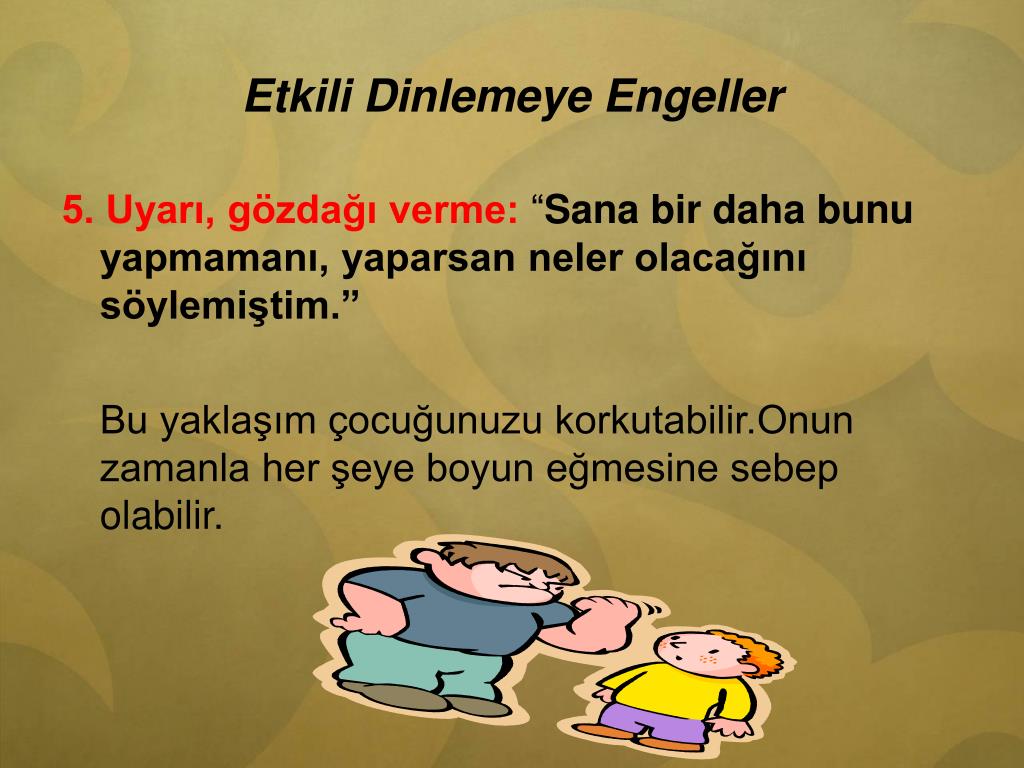 Etkili Dinlemeye Engeller

5. Uyarı, gözdağı verme: “Sana bir daha bunu yapmamanı, yaparsan neler olacağını söylemiştim.”

Bu yaklaşım çocuğunuzu korkutabilir.Onun zamanla her şeye boyun eğmesine sebep olabilir.